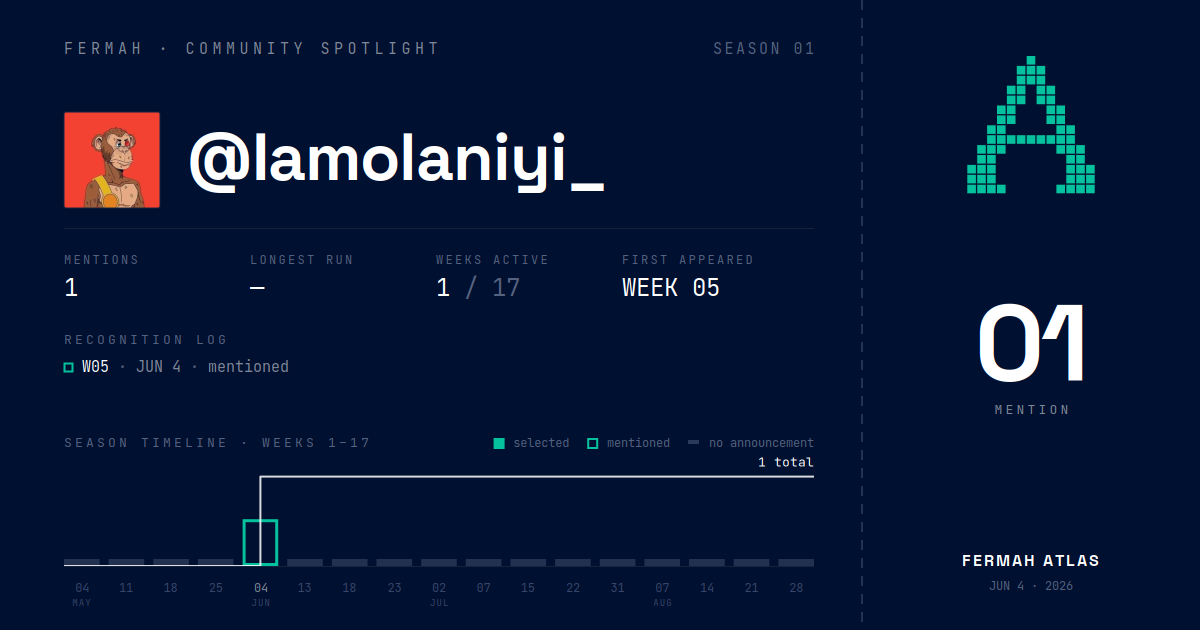 FERMAH · COMMUNITY SPOTLIGHT

SEASON 01

@lamolaniyi_

MENTIONS
1

LONGEST RUN
—

WEEKS ACTIVE
1 / 17

FIRST APPEARED
WEEK 05

RECOGNITION LOG
W05 · JUN 4 · mentioned

SEASON TIMELINE · WEEKS 1-17

selected mentioned no announcement

1 total

04 MAY 11 18 25 04 JUN 13 18 23 02 JUL 07 15 22 31 07 AUG 14 21 28

01

MENTION

FERMAH ATLAS

JUN 4 · 2026